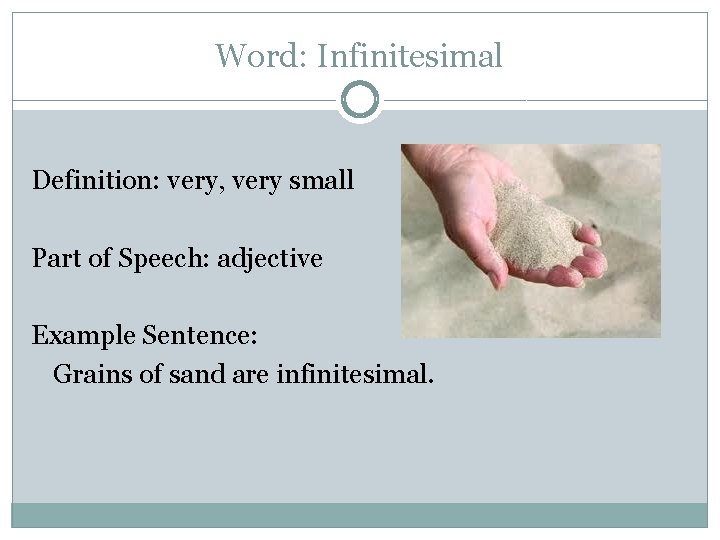 Word: Infinitesimal

Definition: very, very small

Part of Speech: adjective

Example Sentence:
Grains of sand are infinitesimal.